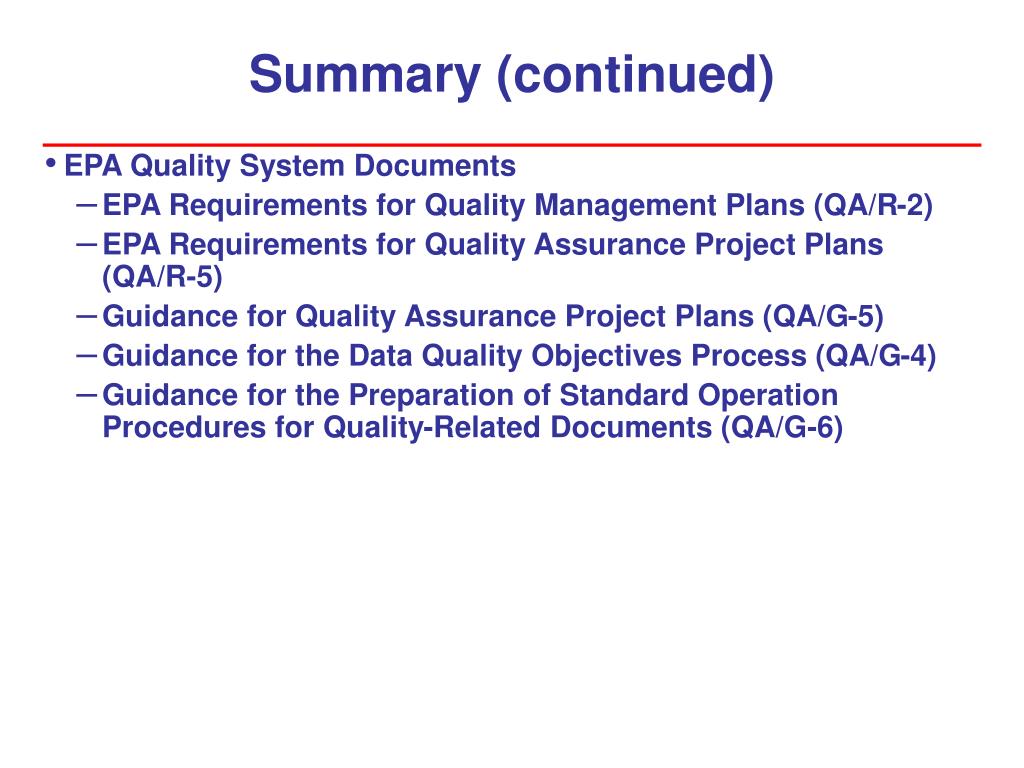 Summary (continued)

• EPA Quality System Documents
– EPA Requirements for Quality Management Plans (QA/R-2)
– EPA Requirements for Quality Assurance Project Plans (QA/R-5)
– Guidance for Quality Assurance Project Plans (QA/G-5)
– Guidance for the Data Quality Objectives Process (QA/G-4)
– Guidance for the Preparation of Standard Operation Procedures for Quality-Related Documents (QA/G-6)